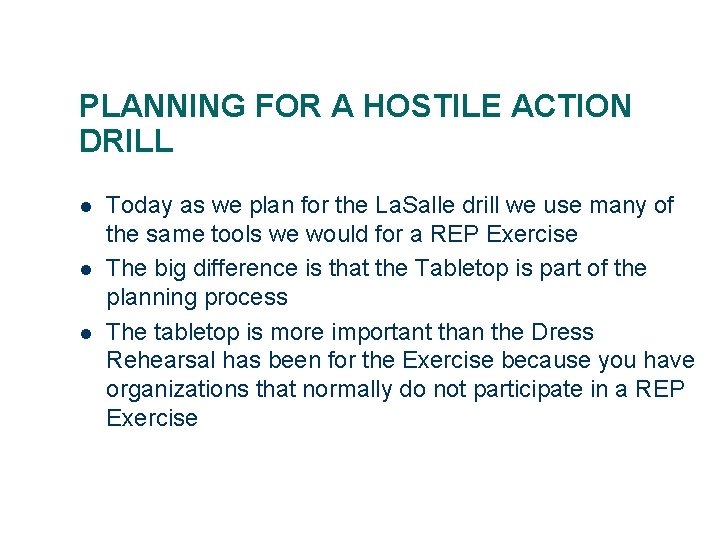 PLANNING FOR A HOSTILE ACTION DRILL

- Today as we plan for the LaSalle drill we use many of the same tools we would for a REP Exercise
- The big difference is that the Tabletop is part of the planning process
- The tabletop is more important than the Dress Rehearsal has been for the Exercise because you have organizations that normally do not participate in a REP Exercise